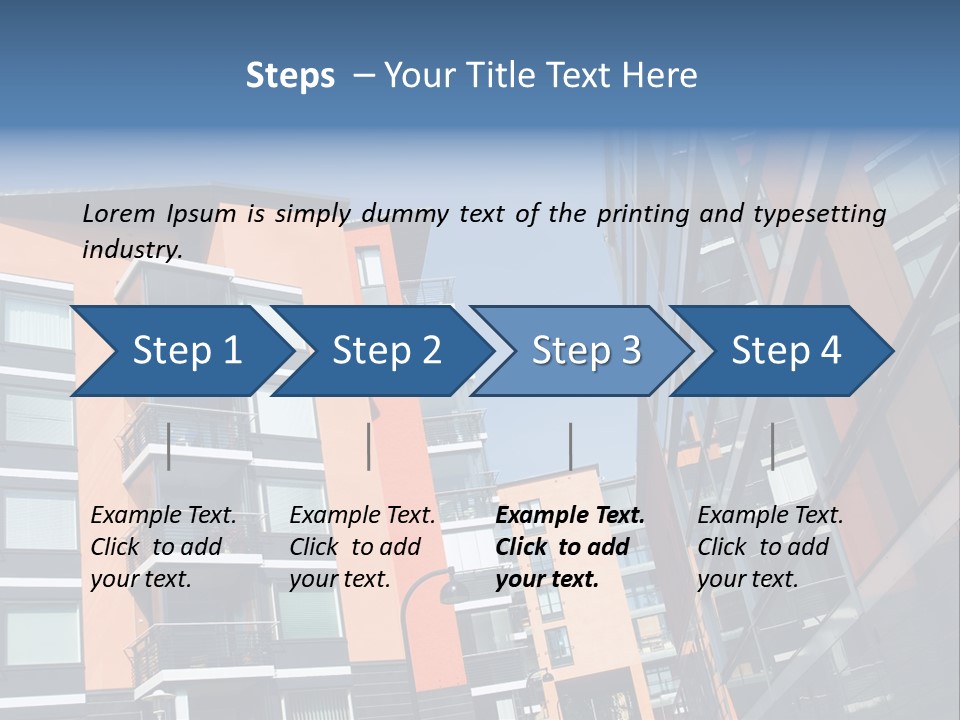 Steps – Your Title Text Here

Lorem Ipsum is simply dummy text of the printing and typesetting industry.

Step 1

Step 2

Step 3

Step 4

Example Text. Click to add your text.

Example Text. Click to add your text.

Example Text. Click to add your text.

Example Text. Click to add your text.